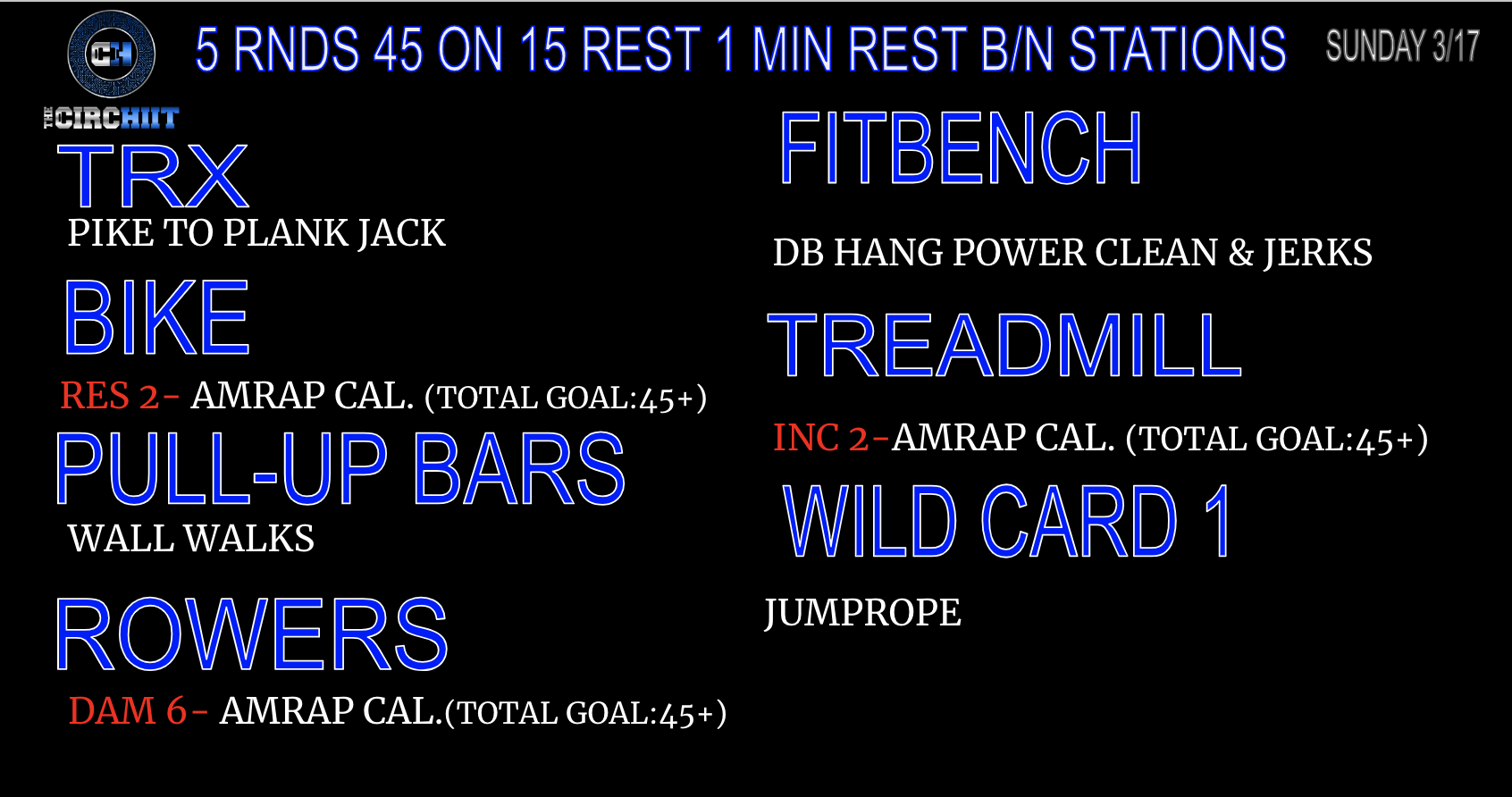 CH

THE CIRCHIIT

5 RNDS 45 ON 15 REST 1 MIN REST B/N STATIONS SUNDAY 3/17

TRX

PIKE TO PLANK JACK

BIKE

RES 2- AMRAP CAL. (TOTAL GOAL:45+)

PULL-UP BARS

WALL WALKS

ROWERS

DAM 6- AMRAP CAL.(TOTAL GOAL:45+)

FITBENCH

DB HANG POWER CLEAN & JERKS

TREADMILL

INC 2-AMRAP CAL. (TOTAL GOAL:45+)

WILD CARD 1

JUMPROPE